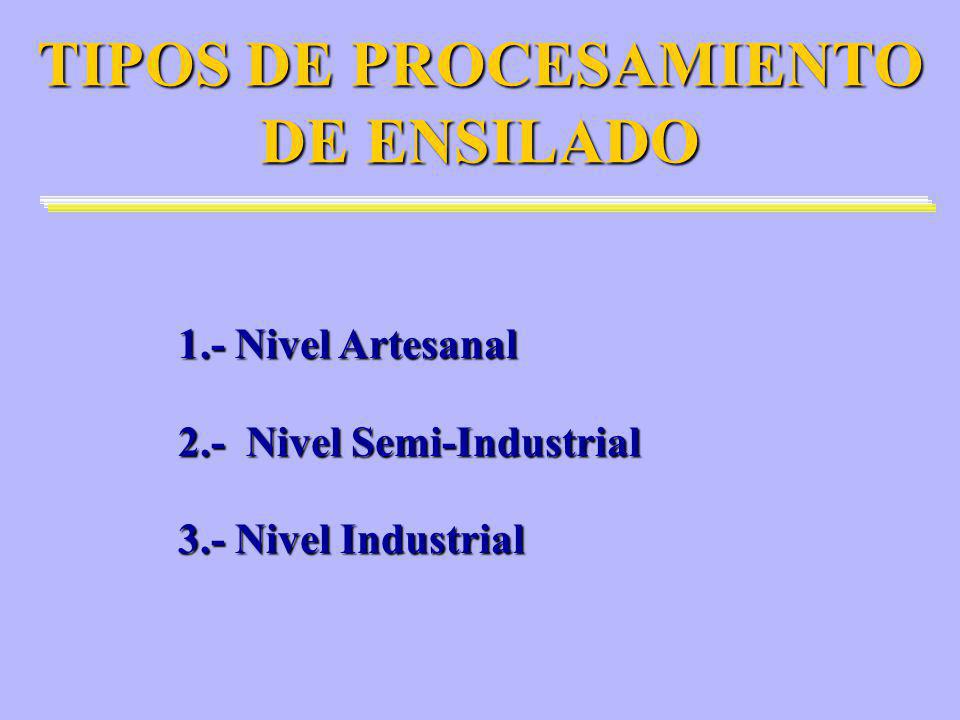 TIPOS DE PROCESAMIENTO DE ENSILADO

1.- Nivel Artesanal

2.- Nivel Semi-Industrial

3.- Nivel Industrial